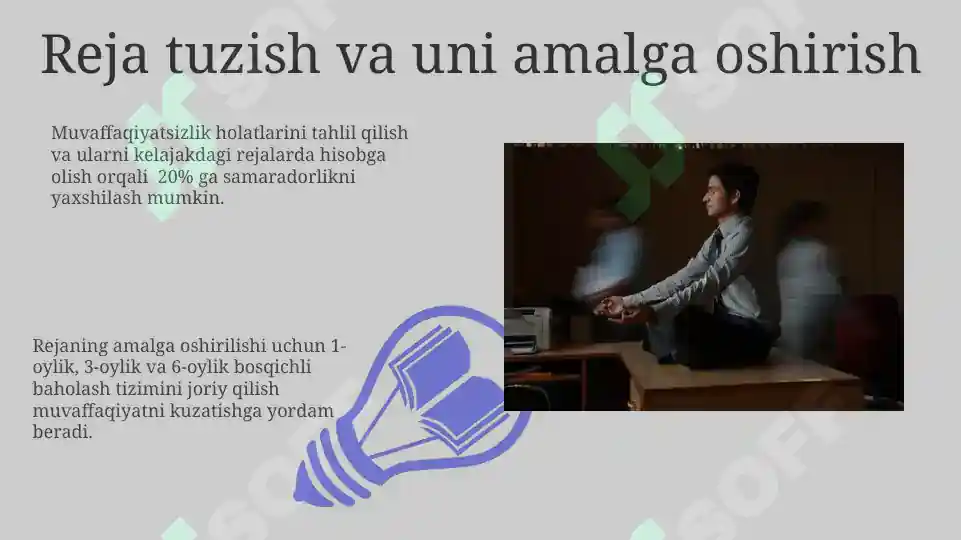 Reja tuzish va uni amalga oshirish

Muvaffaqiyatsizlik holatlarini tahlil qilish va ularni kelajakdagi rejalarda hisobga olish orqali 20% ga samaradorlikni yaxshilash mumkin.

Rejaning amalga oshirilishi uchun 1-oylik, 3-oylik va 6-oylik bosqichli baholash tizimini joriy qilish muvaffaqiyatni kuzatishga yordam beradi.